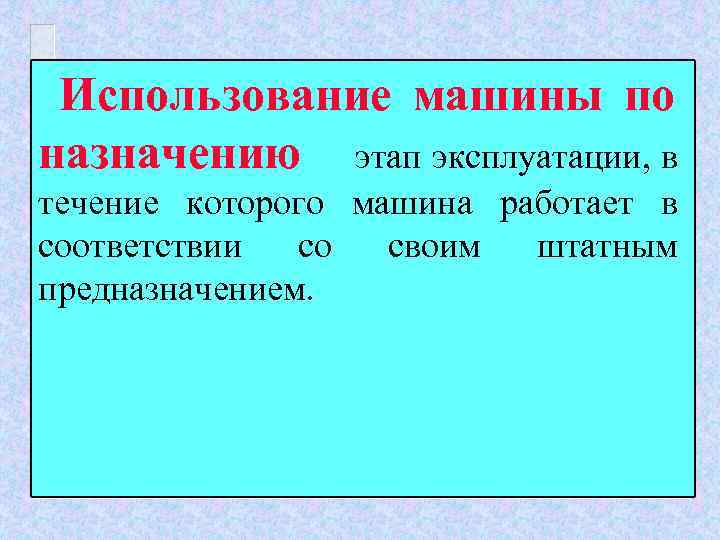 Использование машины по назначению этап эксплуатации, в течение которого машина работает в соответствии со своим штатным предназначением.